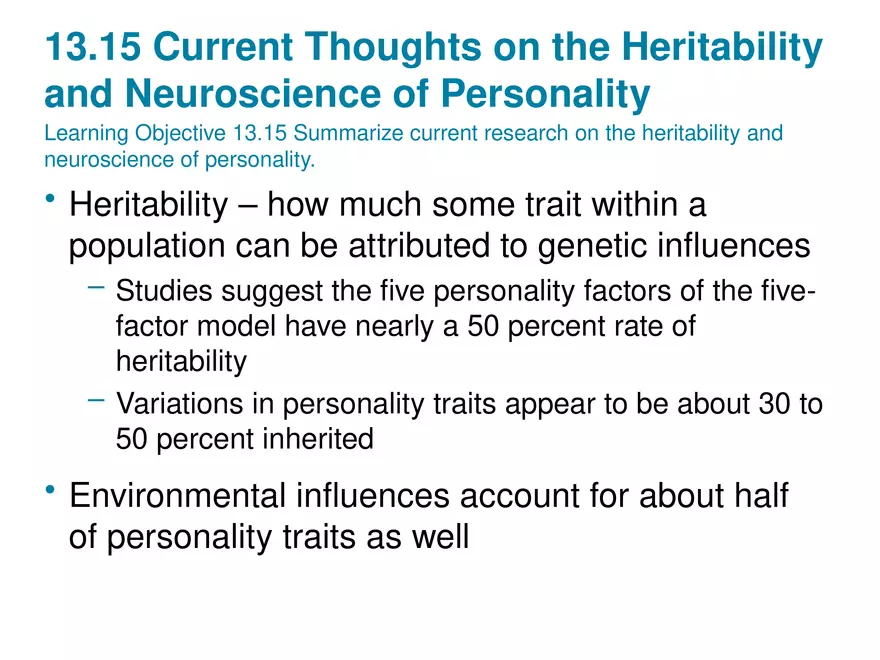 13.15 Current Thoughts on the Heritability and Neuroscience of Personality

Learning Objective 13.15 Summarize current research on the heritability and neuroscience of personality.

• Heritability – how much some trait within a population can be attributed to genetic influences

– Studies suggest the five personality factors of the five-factor model have nearly a 50 percent rate of heritability

– Variations in personality traits appear to be about 30 to 50 percent inherited

• Environmental influences account for about half of personality traits as well